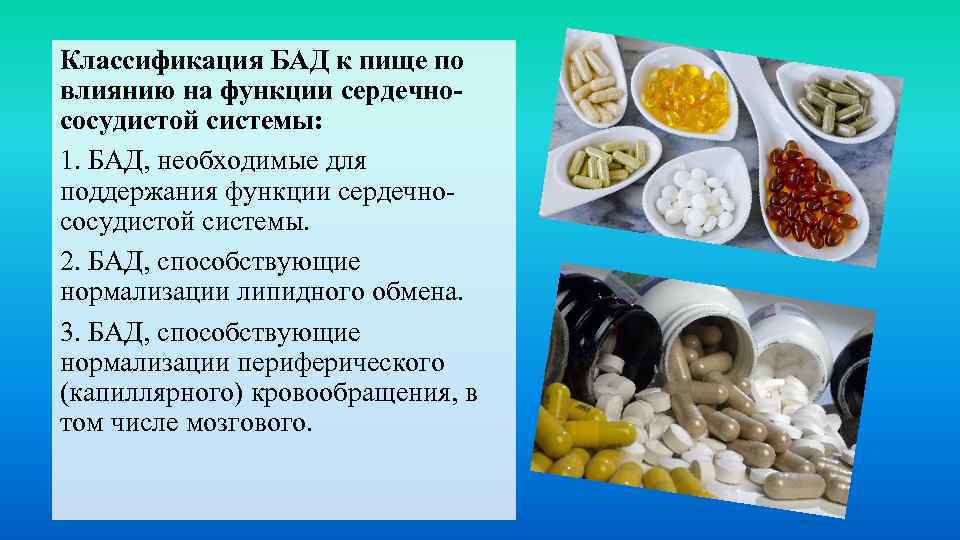 Классификация БАД к пище по влиянию на функции сердечно-сосудистой системы:

1. БАД, необходимые для поддержания функции сердечно-сосудистой системы.

2. БАД, способствующие нормализации липидного обмена.

3. БАД, способствующие нормализации периферического (капиллярного) кровообращения, в том числе мозгового.